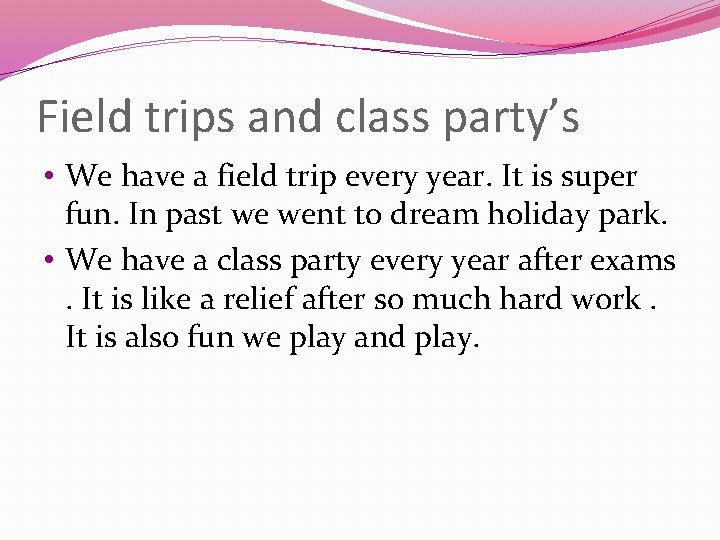 Field trips and class party’s

• We have a field trip every year. It is super fun. In past we went to dream holiday park.
• We have a class party every year after exams . It is like a relief after so much hard work . It is also fun we play and play.